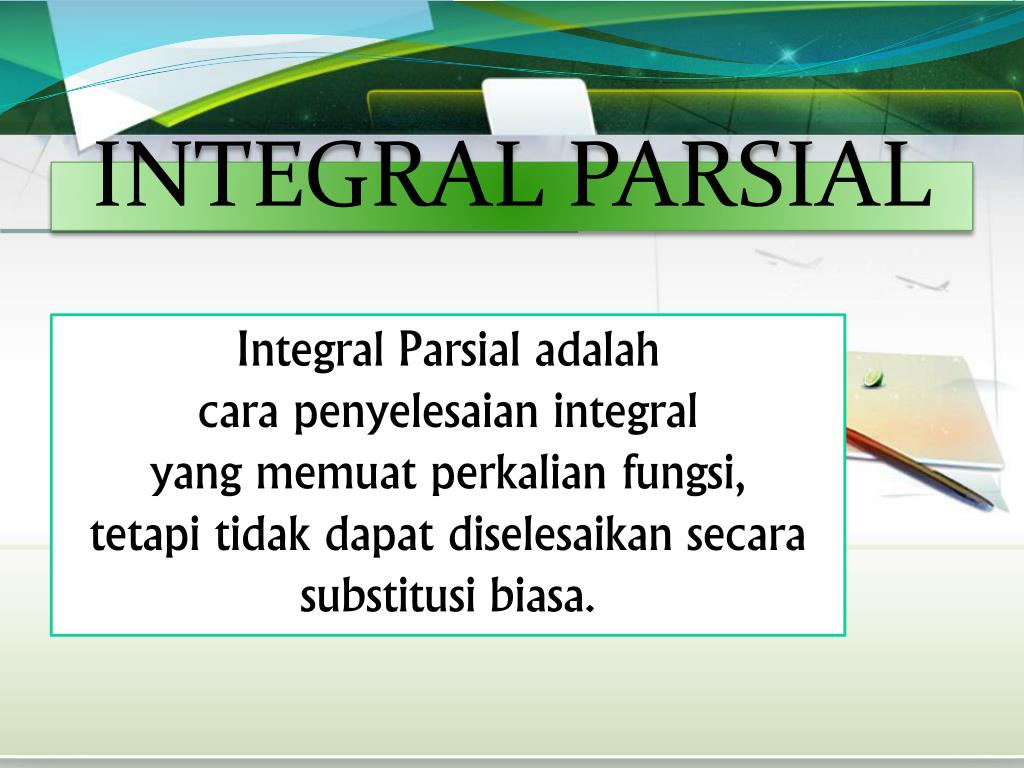 INTEGRAL PARSIAL

Integral Parsial adalah cara penyelesaian integral yang memuat perkalian fungsi, tetapi tidak dapat diselesaikan secara substitusi biasa.